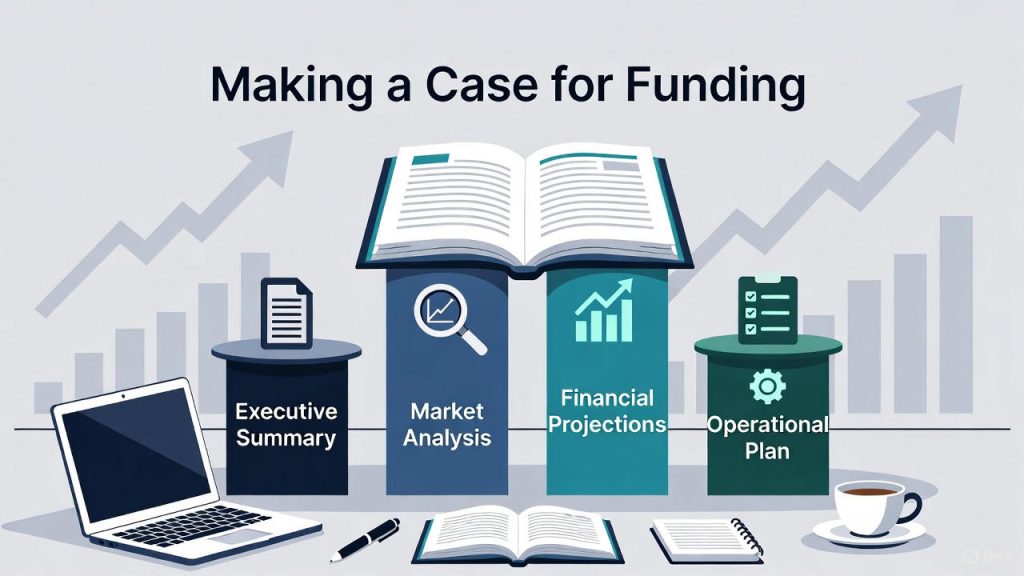 Making a Case for Funding

Executive Summary

Market Analysis

Financial Projections

Operational Plan

Grok